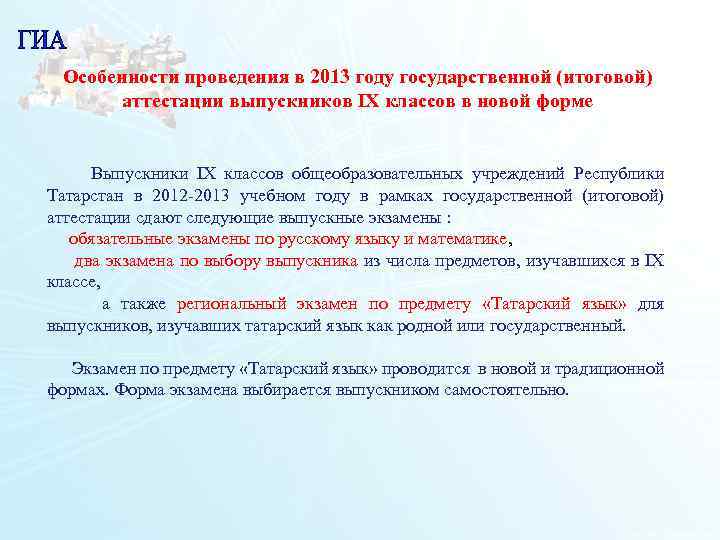 ГИА

Особенности проведения в 2013 году государственной (итоговой) аттестации выпускников IX классов в новой форме

Выпускники IX классов общеобразовательных учреждений Республики Татарстан в 2012-2013 учебном году в рамках государственной (итоговой) аттестации сдают следующие выпускные экзамены :

обязательные экзамены по русскому языку и математике,

два экзамена по выбору выпускника из числа предметов, изучавшихся в IX классе,

а также региональный экзамен по предмету «Татарский язык» для выпускников, изучавших татарский язык как родной или государственный.

Экзамен по предмету «Татарский язык» проводится в новой и традиционной формах. Форма экзамена выбирается выпускником самостоятельно.